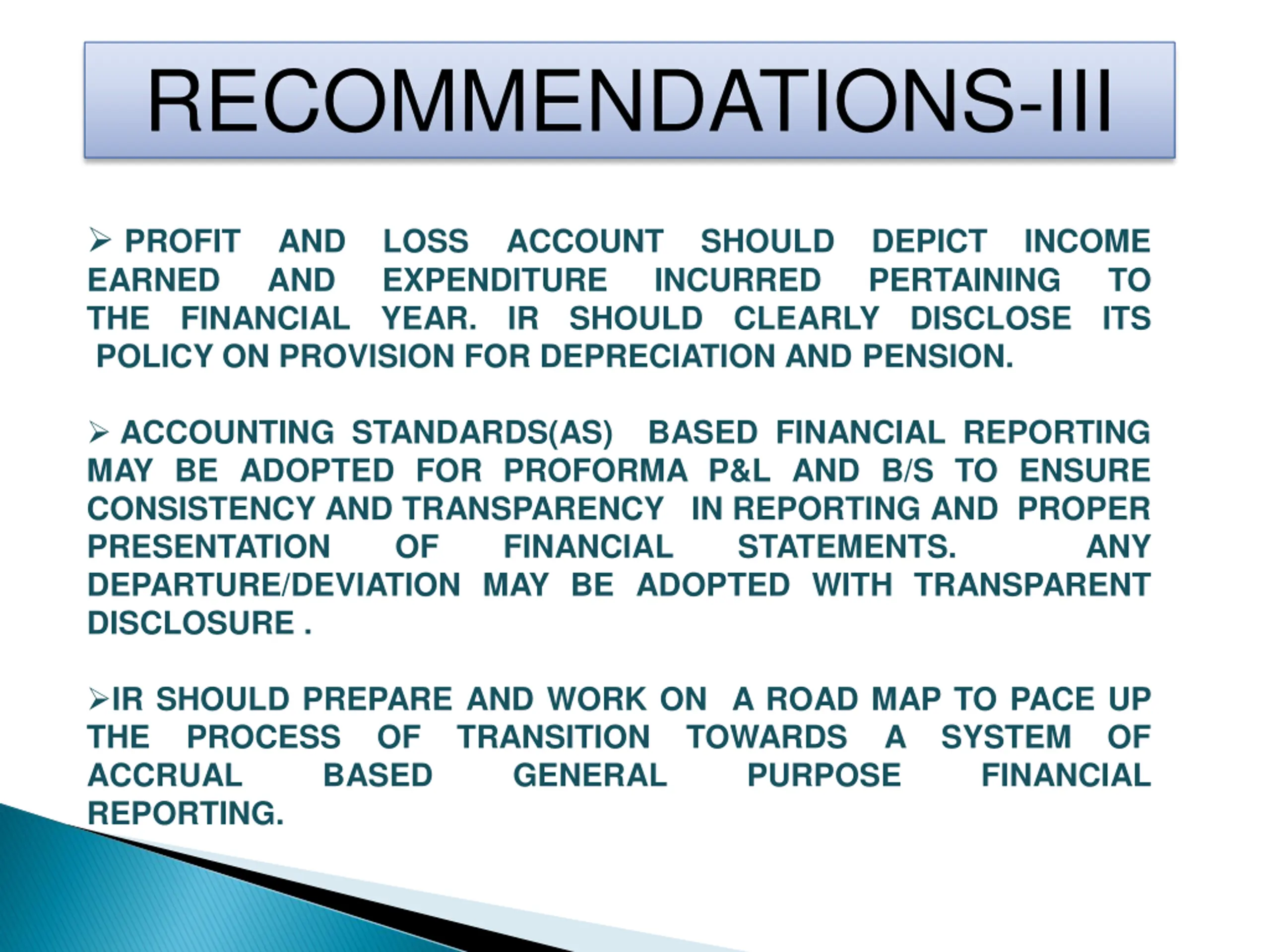 RECOMMENDATIONS-III

➢ PROFIT AND LOSS ACCOUNT SHOULD DEPICT INCOME EARNED AND EXPENDITURE INCURRED PERTAINING TO THE FINANCIAL YEAR. IR SHOULD CLEARLY DISCLOSE ITS POLICY ON PROVISION FOR DEPRECIATION AND PENSION.

➢ ACCOUNTING STANDARDS(AS) BASED FINANCIAL REPORTING MAY BE ADOPTED FOR PROFORMA P&L AND B/S TO ENSURE CONSISTENCY AND TRANSPARENCY IN REPORTING AND PROPER PRESENTATION OF FINANCIAL STATEMENTS. ANY DEPARTURE/DEVIATION MAY BE ADOPTED WITH TRANSPARENT DISCLOSURE .

➢IR SHOULD PREPARE AND WORK ON A ROAD MAP TO PACE UP THE PROCESS OF TRANSITION TOWARDS A SYSTEM OF ACCRUAL BASED GENERAL PURPOSE FINANCIAL REPORTING.